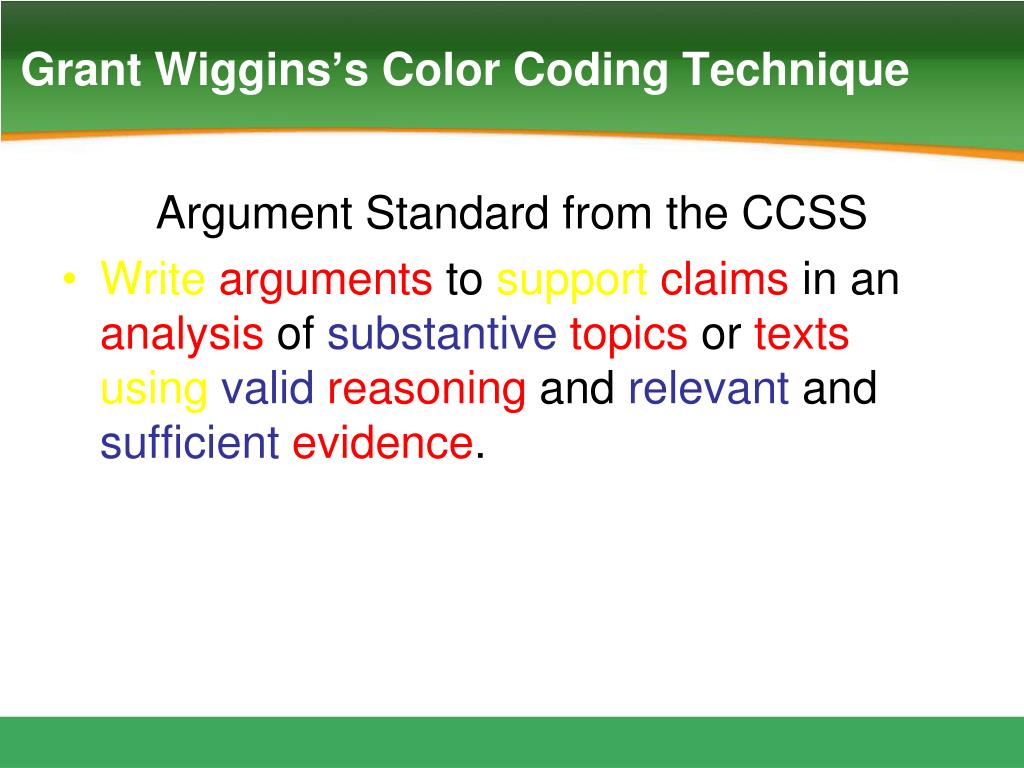 Grant Wiggins's Color Coding Technique

Argument Standard from the CCSS

• Write arguments to support claims in an analysis of substantive topics or texts using valid reasoning and relevant and sufficient evidence.